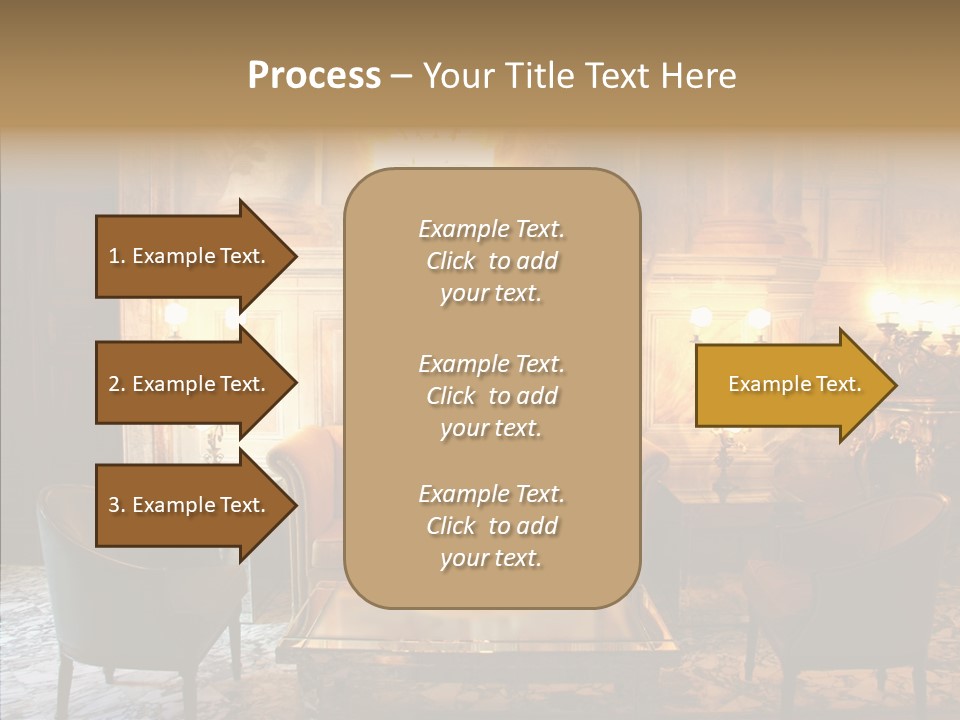 Process – Your Title Text Here

1. Example Text.

2. Example Text.

3. Example Text.

Example Text. Click to add your text.

Example Text. Click to add your text.

Example Text. Click to add your text.

Example Text.